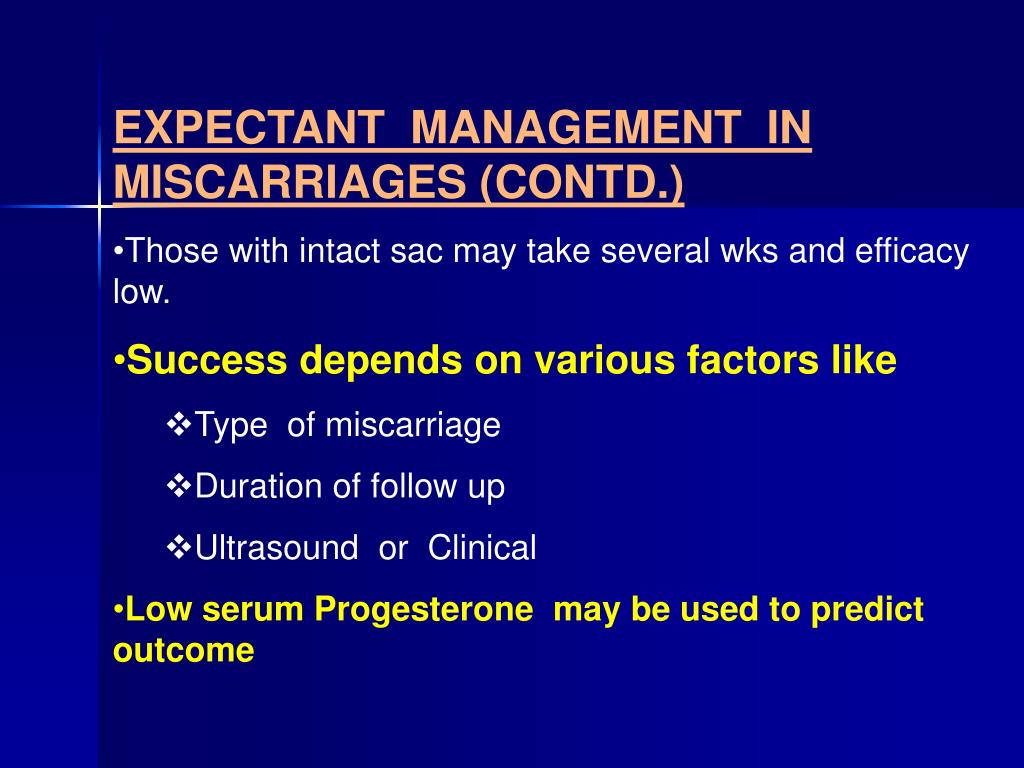 EXPECTANT MANAGEMENT IN MISCARRIAGES (CONTD.)

•Those with intact sac may take several wks and efficacy low.

•Success depends on various factors like

❖Type of miscarriage

❖Duration of follow up

❖Ultrasound or Clinical

•Low serum Progesterone may be used to predict outcome